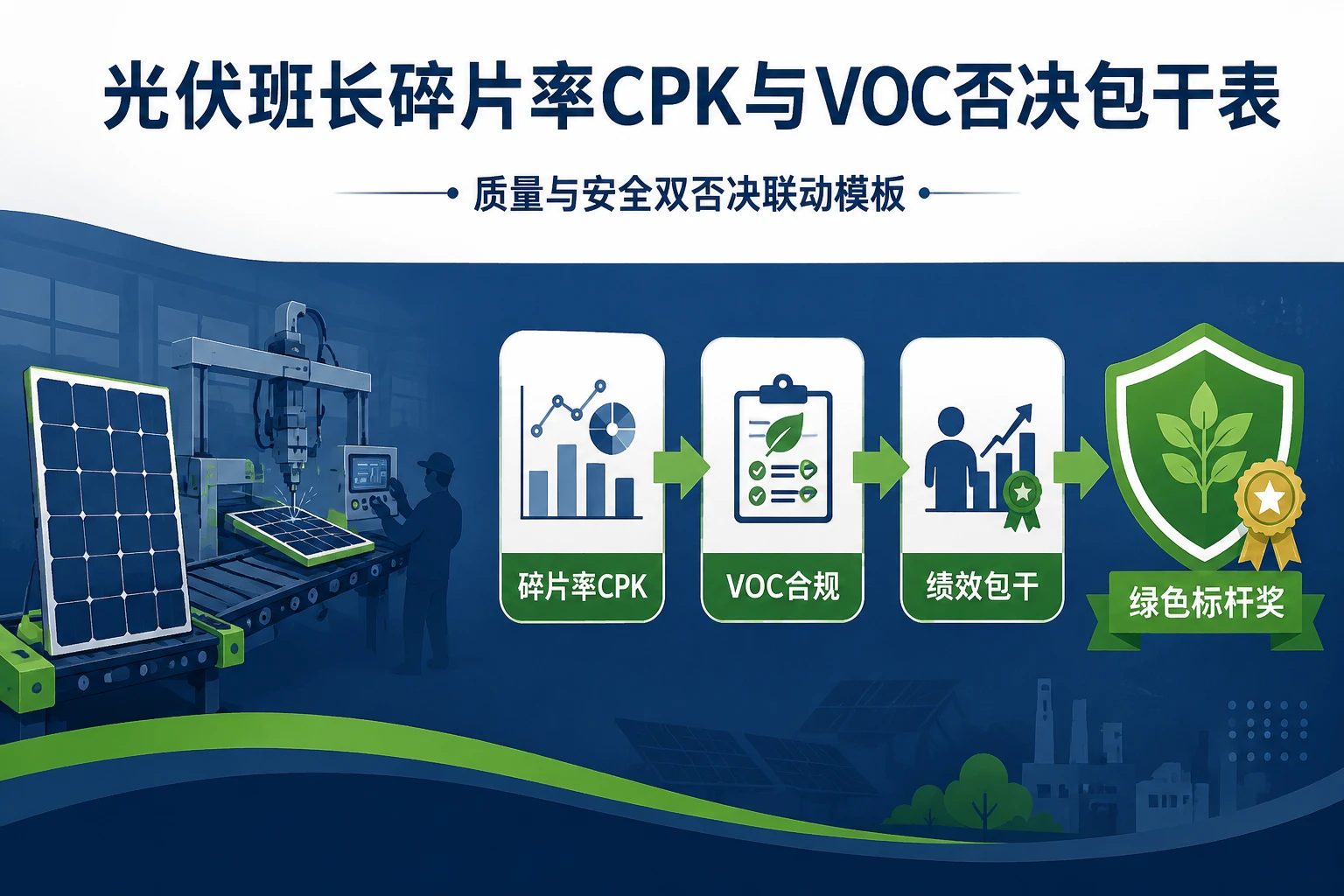 光伏班长碎片率CPK与VOC否决包干表

质量与安全双否决联动模板

碎片率CPK

VOC合规

绩效包干

绿色标杆奖